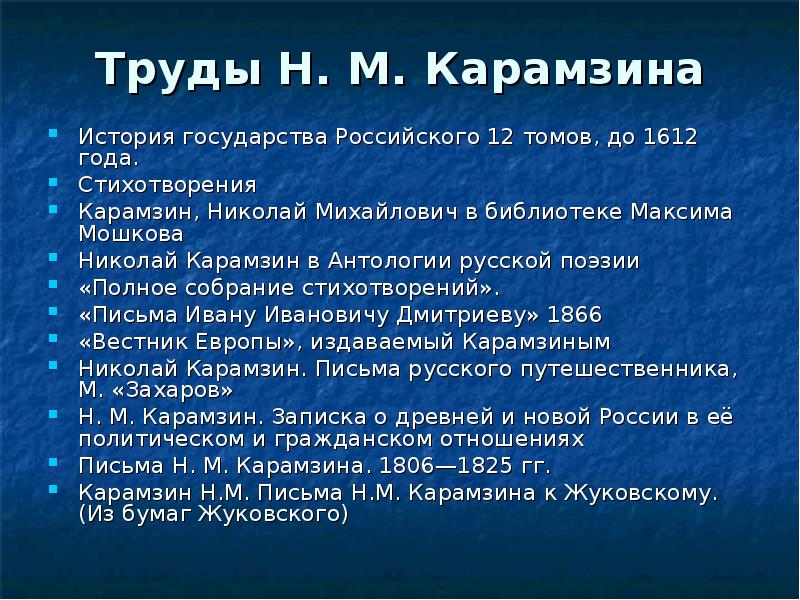 Труды Н. М. Карамзина

- История государства Российского 12 томов, до 1612 года.
- Стихотворения
- Карамзин, Николай Михайлович в библиотеке Максима Мошкова
- Николай Карамзин в Антологии русской поэзии
- «Полное собрание стихотворений».
- «Письма Ивану Ивановичу Дмитриеву» 1866
- «Вестник Европы», издаваемый Карамзиным
- Николай Карамзин. Письма русского путешественника, М. «Захаров»
- Н. М. Карамзин. Записка о древней и новой России в её политическом и гражданском отношениях
- Письма Н. М. Карамзина. 1806—1825 гг.
- Карамзин Н.М. Письма Н.М. Карамзина к Жуковскому. (Из бумаг Жуковского)